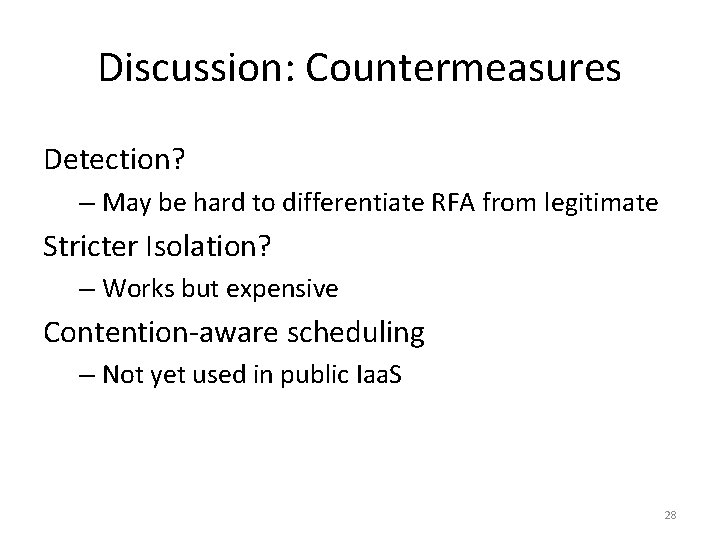 Discussion: Countermeasures

Detection?

– May be hard to differentiate RFA from legitimate

Stricter Isolation?

– Works but expensive

Contention-aware scheduling

– Not yet used in public IaaS

28